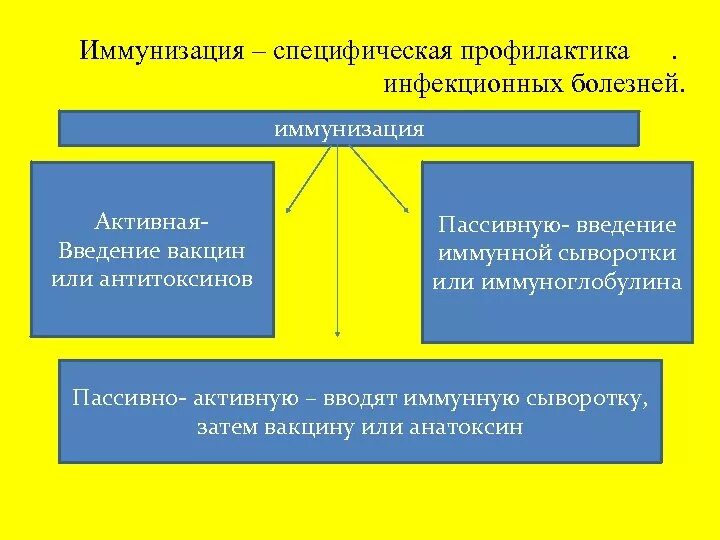 Иммунизация – специфическая профилактика . инфекционных болезней.

иммунизация

Активная- Введение вакцин или антитоксинов

Пассивную- введение иммунной сыворотки или иммуноглобулина

Пассивно- активную – вводят иммунную сыворотку, затем вакцину или анатоксин